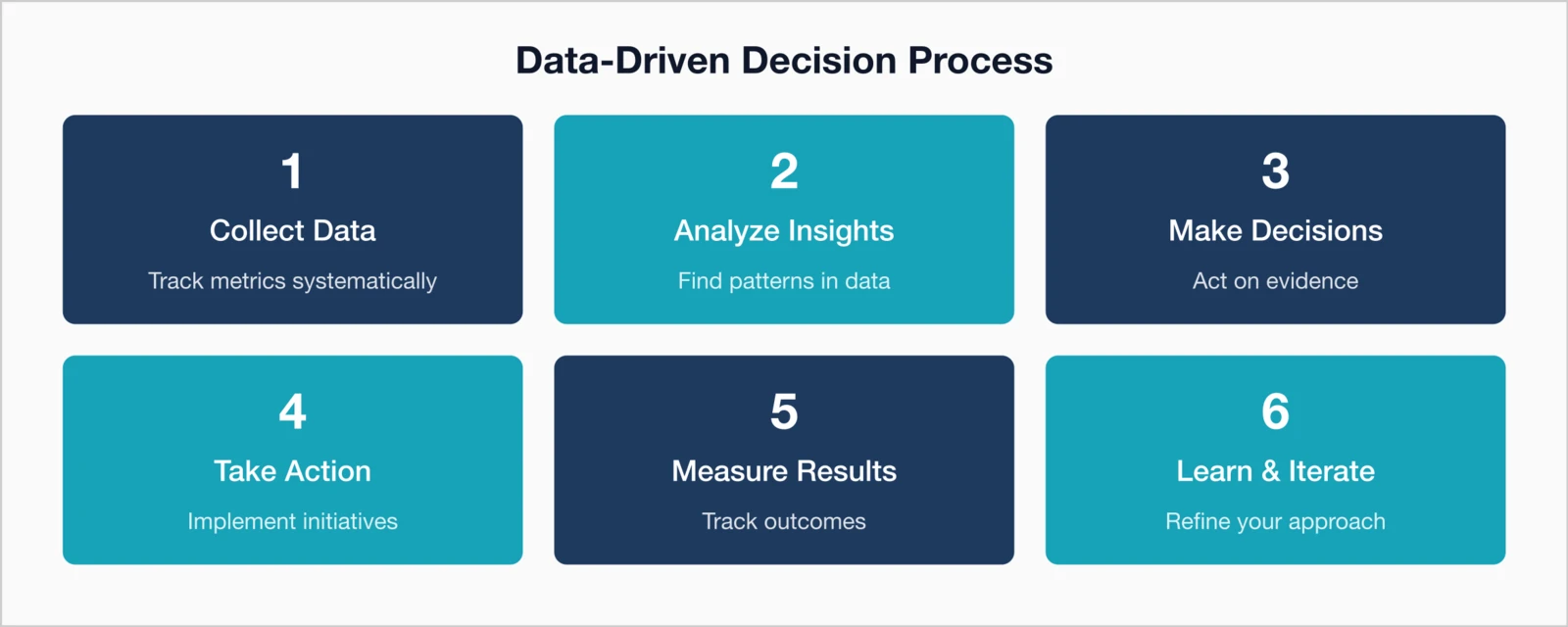 Data-Driven Decision Process

1
Collect Data
Track metrics systematically

2
Analyze Insights
Find patterns in data

3
Make Decisions
Act on evidence

4
Take Action
Implement initiatives

5
Measure Results
Track outcomes

6
Learn & Iterate
Refine your approach